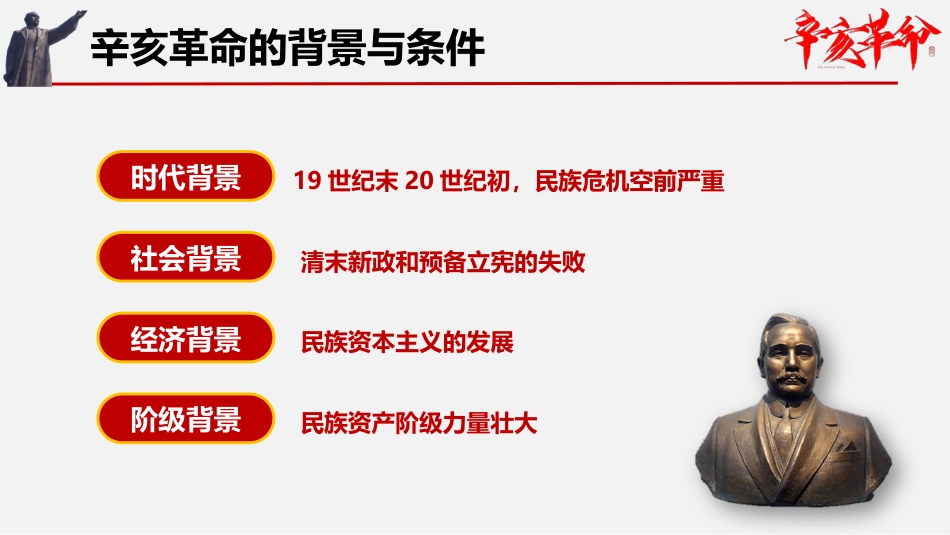 辛亥革命的背景与条件

辛亥革命

时代背景
19 世纪末 20 世纪初，民族危机空前严重

社会背景
清末新政和预备立宪的失败

经济背景
民族资本主义的发展

阶级背景
民族资产阶级力量壮大